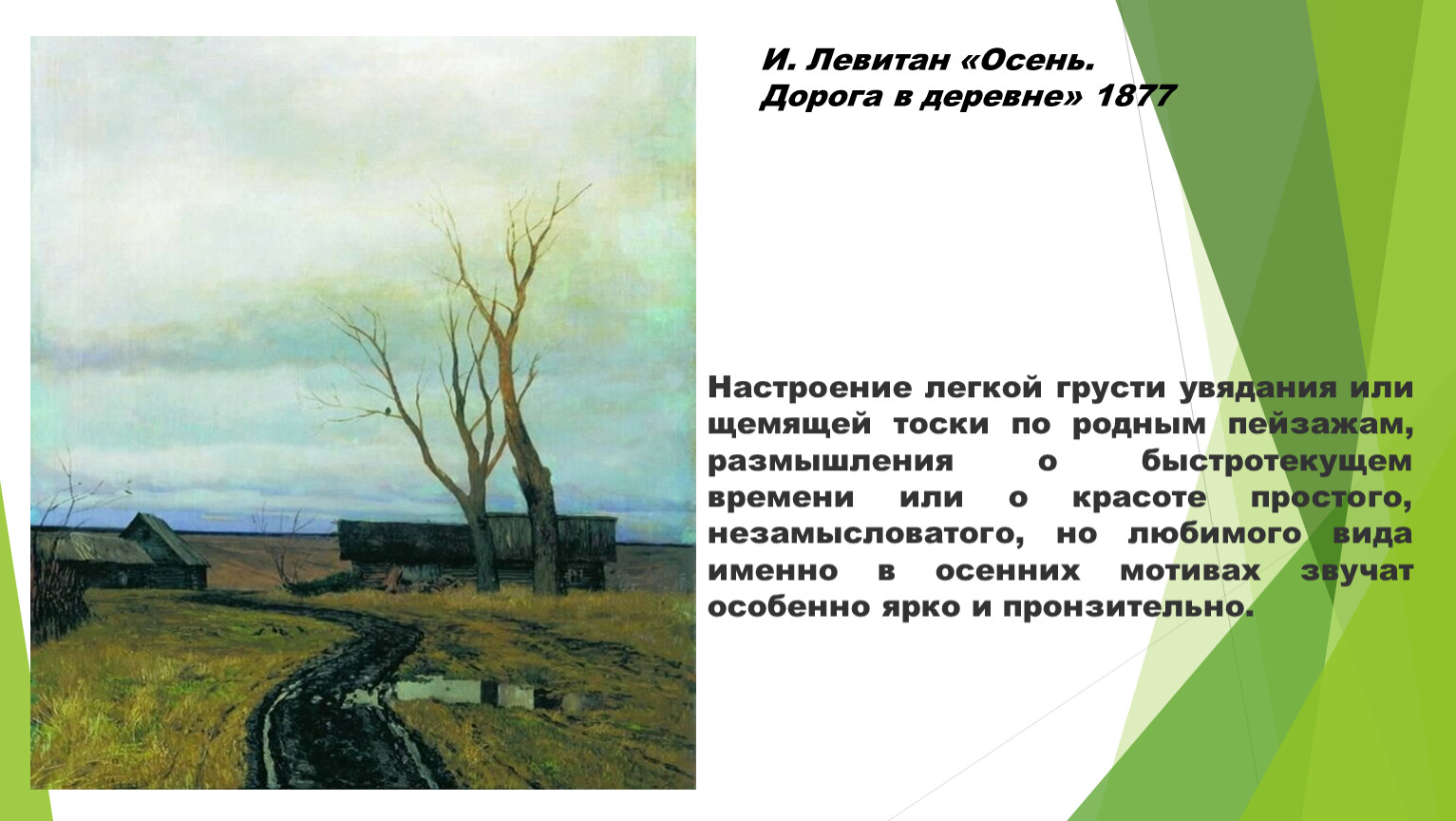 И. Левитан «Осень. Дорога в деревне» 1877

Настроение легкой грусти увядания или щемящей тоски по родным пейзажам, размышления о быстротекущем времени или о красоте простого, незамысловатого, но любимого вида именно в осенних мотивах звучат особенно ярко и пронзительно.